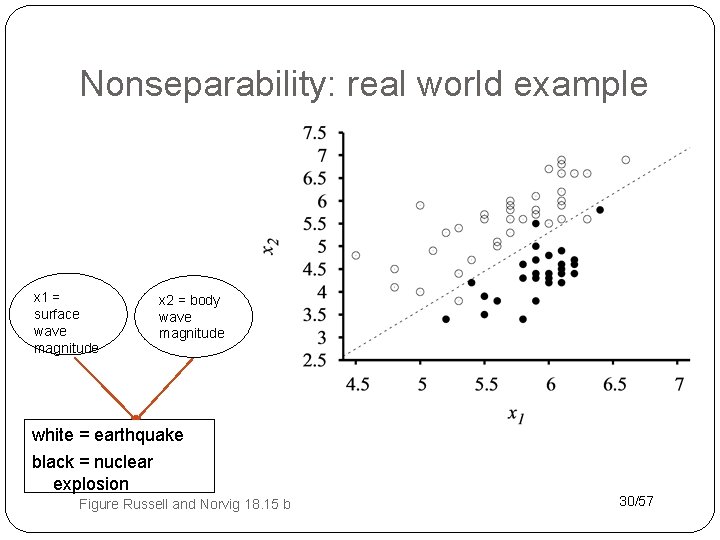 Nonseparability: real world example

7.5
7
6.5
6
5.5
5
4.5
4
3.5
3
2.5

$x_2$

4.5 5 5.5 6 6.5 7

$x_1$

x1 = surface wave magnitude

x2 = body wave magnitude

white = earthquake
black = nuclear explosion

Figure Russell and Norvig 18.15 b

30/57